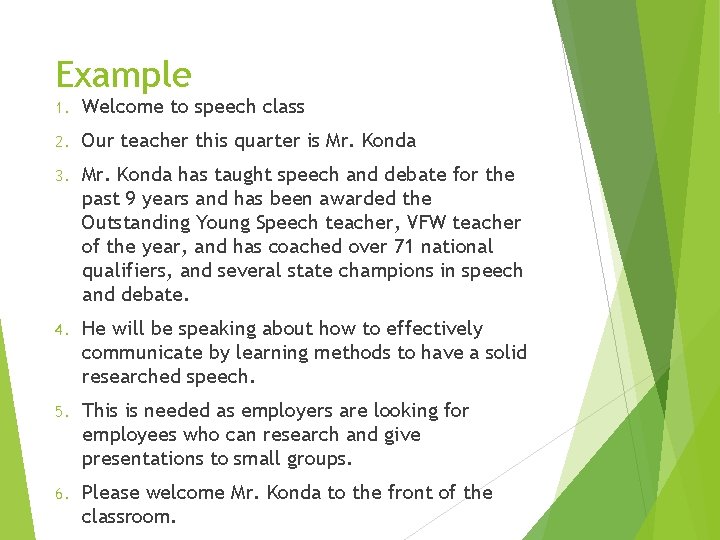 Example

1. Welcome to speech class

2. Our teacher this quarter is Mr. Konda

3. Mr. Konda has taught speech and debate for the past 9 years and has been awarded the Outstanding Young Speech teacher, VFW teacher of the year, and has coached over 71 national qualifiers, and several state champions in speech and debate.

4. He will be speaking about how to effectively communicate by learning methods to have a solid researched speech.

5. This is needed as employers are looking for employees who can research and give presentations to small groups.

6. Please welcome Mr. Konda to the front of the classroom.